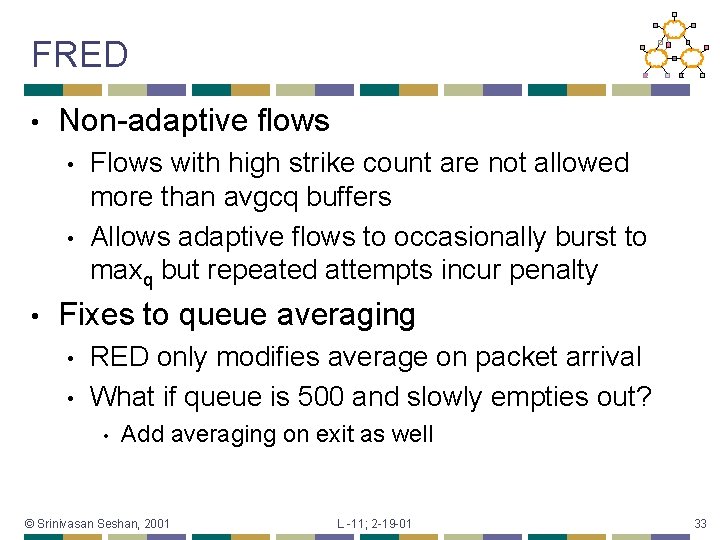 FRED

• Non-adaptive flows
  • Flows with high strike count are not allowed more than avgcq buffers
  • Allows adaptive flows to occasionally burst to $max_q$ but repeated attempts incur penalty
• Fixes to queue averaging
  • RED only modifies average on packet arrival
  • What if queue is 500 and slowly empties out?
    • Add averaging on exit as well

© Srinivasan Seshan, 2001 L -11; 2-19-01 33